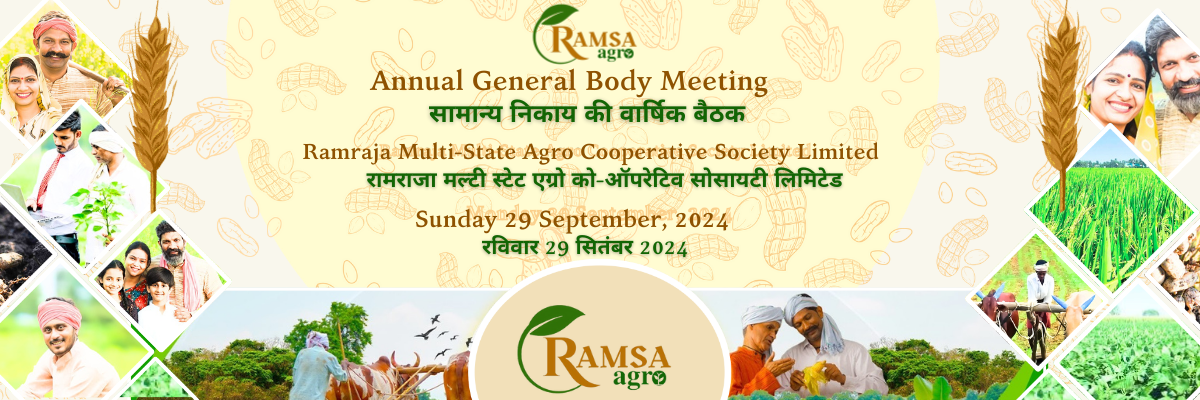 RAMSA agro

Annual General Body Meeting
सामान्य निकाय की वार्षिक बैठक

Ramraja Multi-State Agro Cooperative Society Limited
रामराजा मल्टी स्टेट एग्रो को-ऑपरेटिव सोसायटी लिमिटेड

Sunday 29 September, 2024
रविवार 29 सितंबर 2024

RAMSA agro